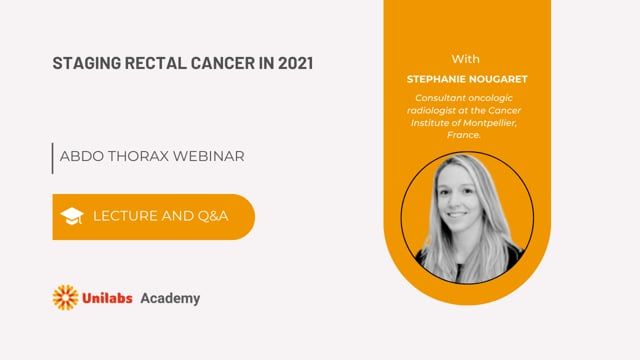 STAGING RECTAL CANCER IN 2021

ABDO THORAX WEBINAR

LECTURE AND Q&A

Unilabs Academy

With

STEPHANIE NOUGARET

Consultant oncologic radiologist at the Cancer Institute of Montpellier, France.